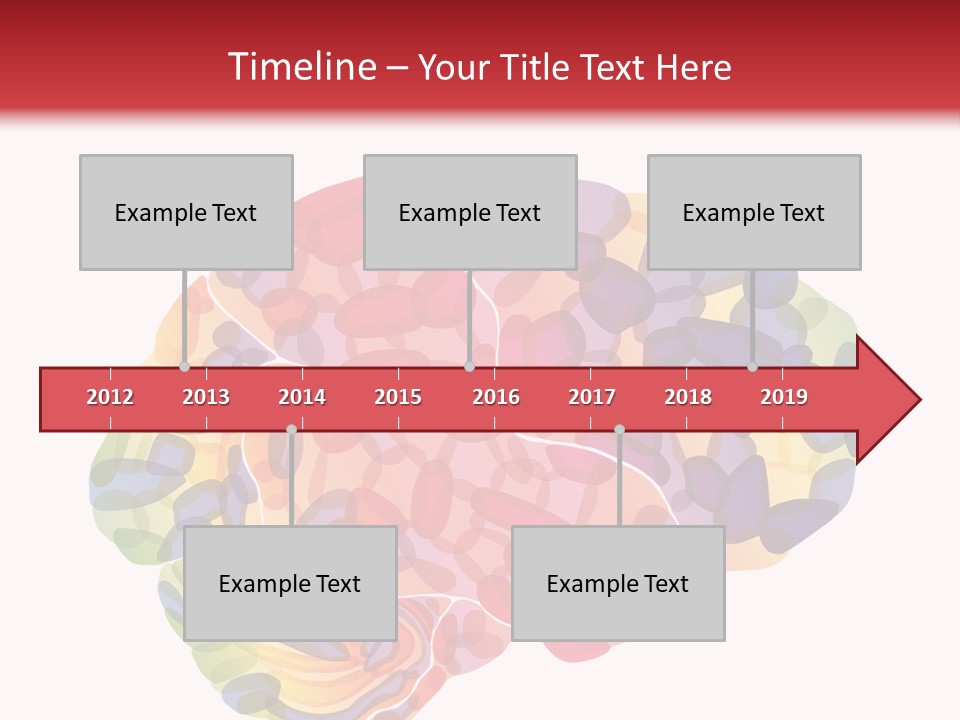 Timeline – Your Title Text Here

Example Text

Example Text

Example Text

2012 2013 2014 2015 2016 2017 2018 2019

Example Text

Example Text